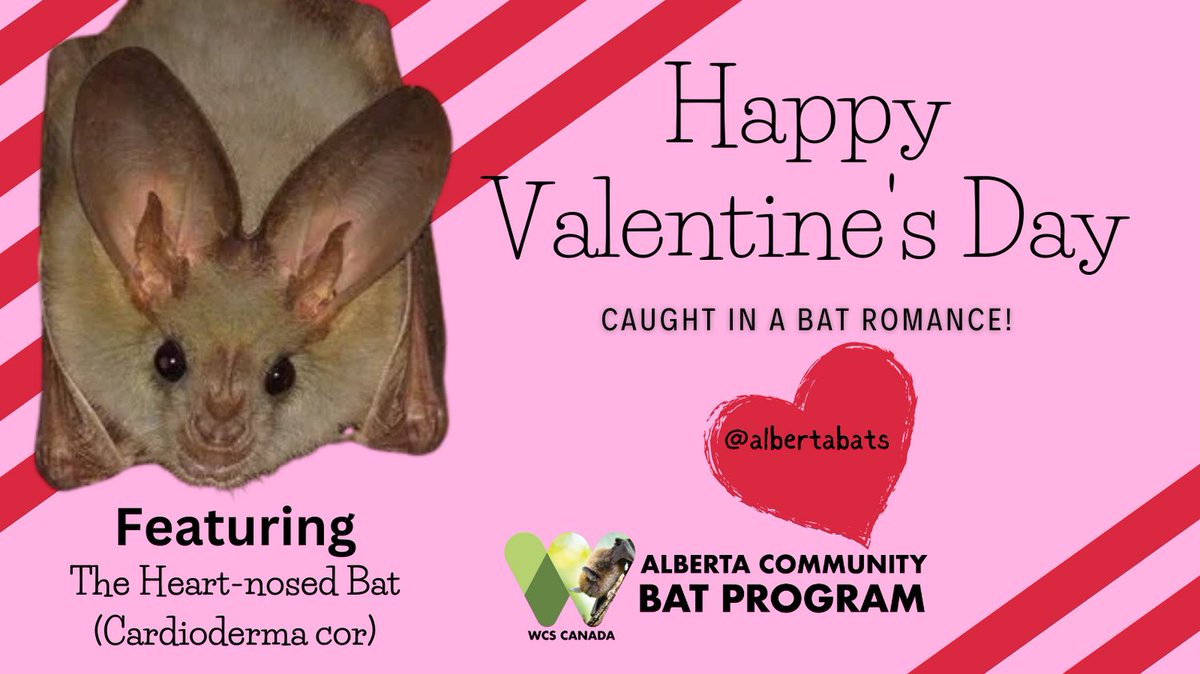 Happy Valentine's Day

CAUGHT IN A BAT ROMANCE!

@albertabats

Featuring
The Heart-nosed Bat
(Cardioderma cor)

WCS CANADA

ALBERTA COMMUNITY
BAT PROGRAM